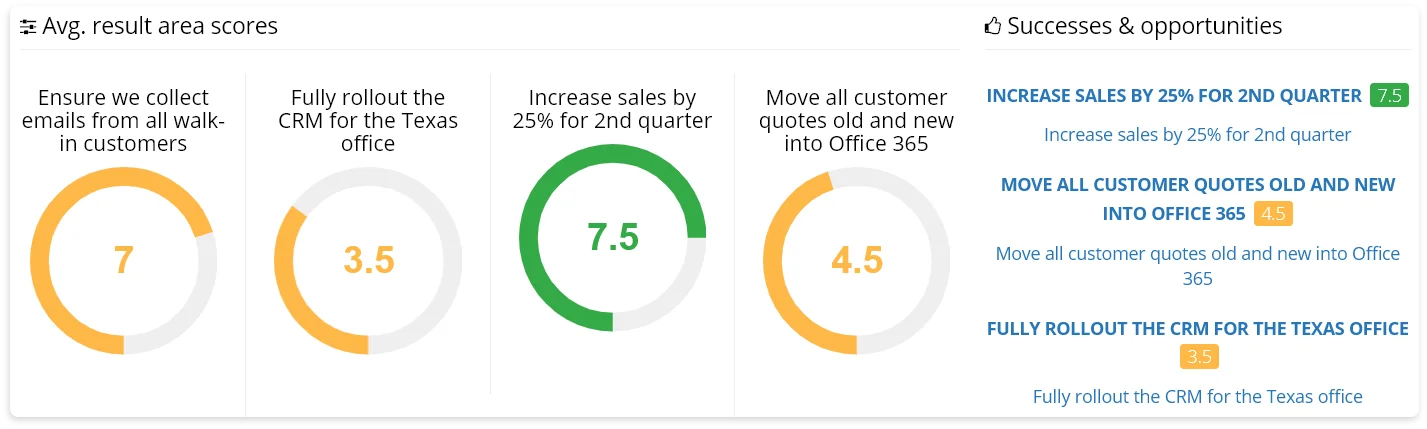 Avg. result area scores

Ensure we collect emails from all walk-in customers

7

Fully rollout the CRM for the Texas office

3.5

Increase sales by 25% for 2nd quarter

7.5

Move all customer quotes old and new into Office 365

4.5

Successes & opportunities

INCREASE SALES BY 25% FOR 2ND QUARTER 7.5

Increase sales by 25% for 2nd quarter

MOVE ALL CUSTOMER QUOTES OLD AND NEW INTO OFFICE 365 4.5

Move all customer quotes old and new into Office 365

FULLY ROLLOUT THE CRM FOR THE TEXAS OFFICE 3.5

Fully rollout the CRM for the Texas office